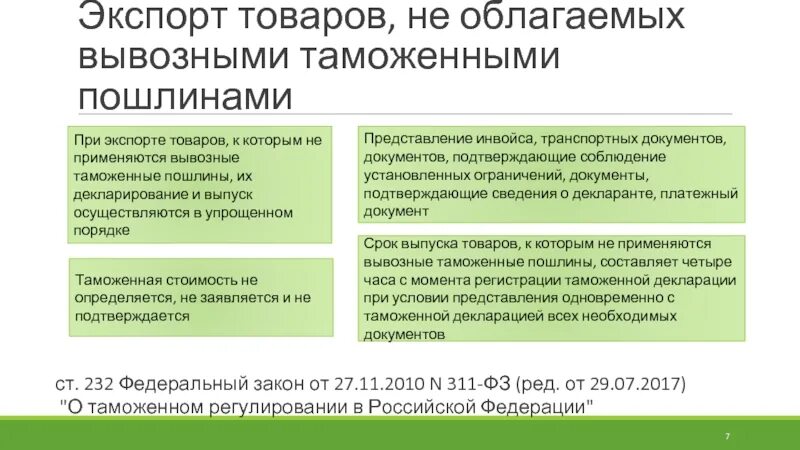 Экспорт товаров, не облагаемых вывозными таможенными пошлинами

При экспорте товаров, к которым не применяются вывозные таможенные пошлины, их декларирование и выпуск осуществляются в упрощенном порядке

Таможенная стоимость не определяется, не заявляется и не подтверждается

Представление инвойса, транспортных документов, документов, подтверждающие соблюдение установленных ограничений, документы, подтверждающие сведения о декларанте, платежный документ

Срок выпуска товаров, к которым не применяются вывозные таможенные пошлины, составляет четыре часа с момента регистрации таможенной декларации при условии представления одновременно с таможенной декларацией всех необходимых документов

ст. 232 Федеральный закон от 27.11.2010 N 311-ФЗ (ред. от 29.07.2017) "О таможенном регулировании в Российской Федерации"

7